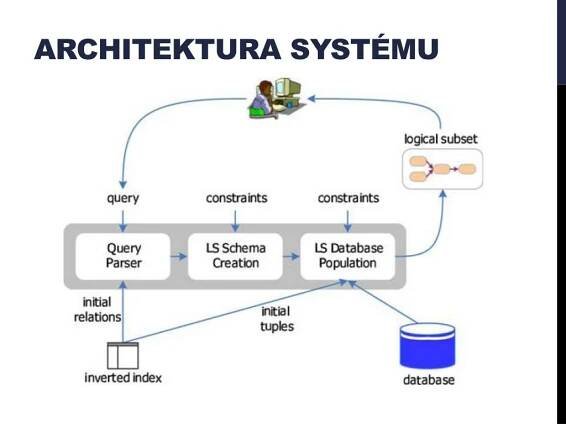 ARCHITEKTURA SYSTÉMU

logical subset

query

constraints

constraints

Query Parser

LS Schema Creation

LS Database Population

initial relations

initial tuples

inverted index

database